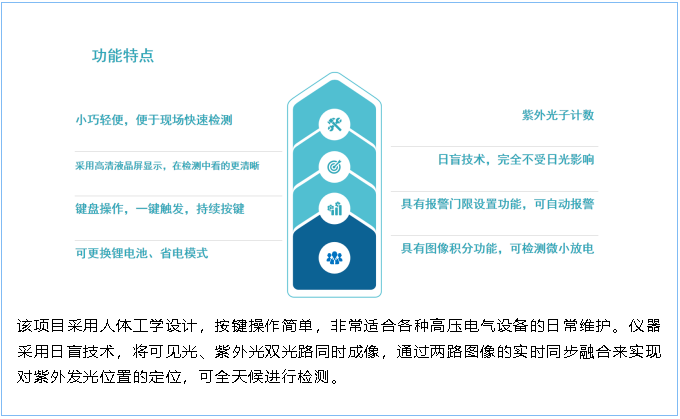 功能特点

小巧轻便，便于现场快速检测

采用高清液晶屏显示，在检测中看的更清晰

键盘操作，一键触发，持续按键

可更换锂电池、省电模式

紫外光子计数

日盲技术，完全不受日光影响

具有报警门限设置功能，可自动报警

具有图像积分功能，可检测微小放电

该项目采用人体工学设计，按键操作简单，非常适合各种高压电气设备的日常维护。仪器采用日盲技术，将可见光、紫外光双光路同时成像，通过两路图像的实时同步融合来实现对紫外发光位置的定位，可全天候进行检测。